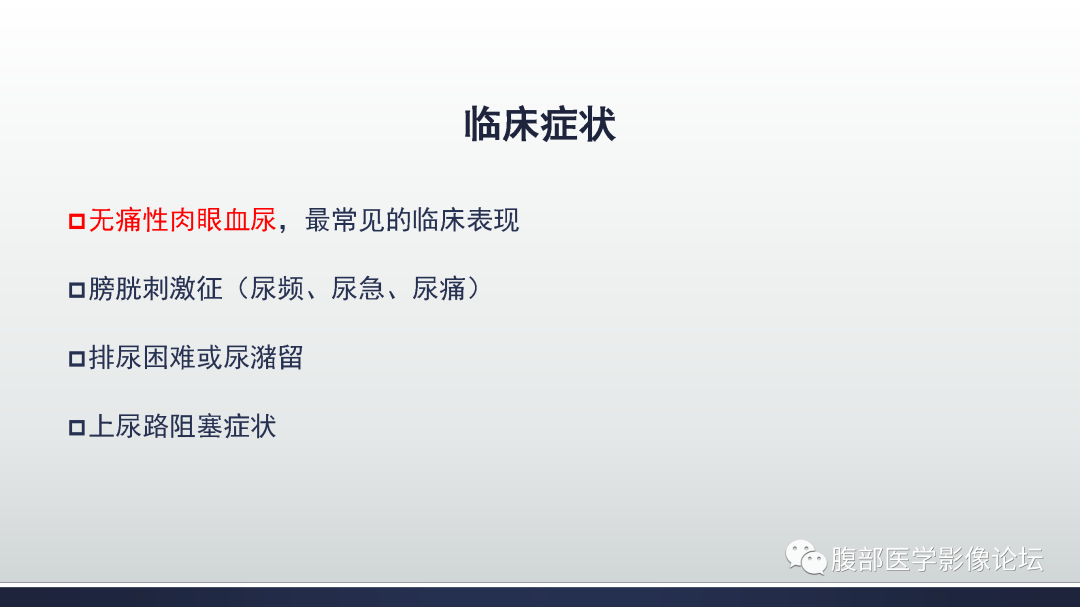 临床症状

无痛性肉眼血尿，最常见的临床表现

膀胱刺激征（尿频、尿急、尿痛）

排尿困难或尿潴留

上尿路阻塞症状

腹部医学影像论坛